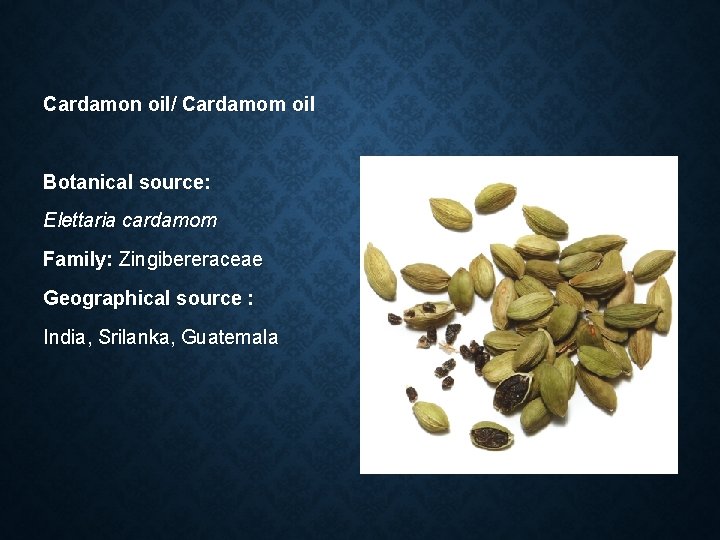 Cardamon oil/ Cardamom oil

Botanical source:

Elettaria cardamom

Family: Zingibereraceae

Geographical source :

India, Srilanka, Guatemala